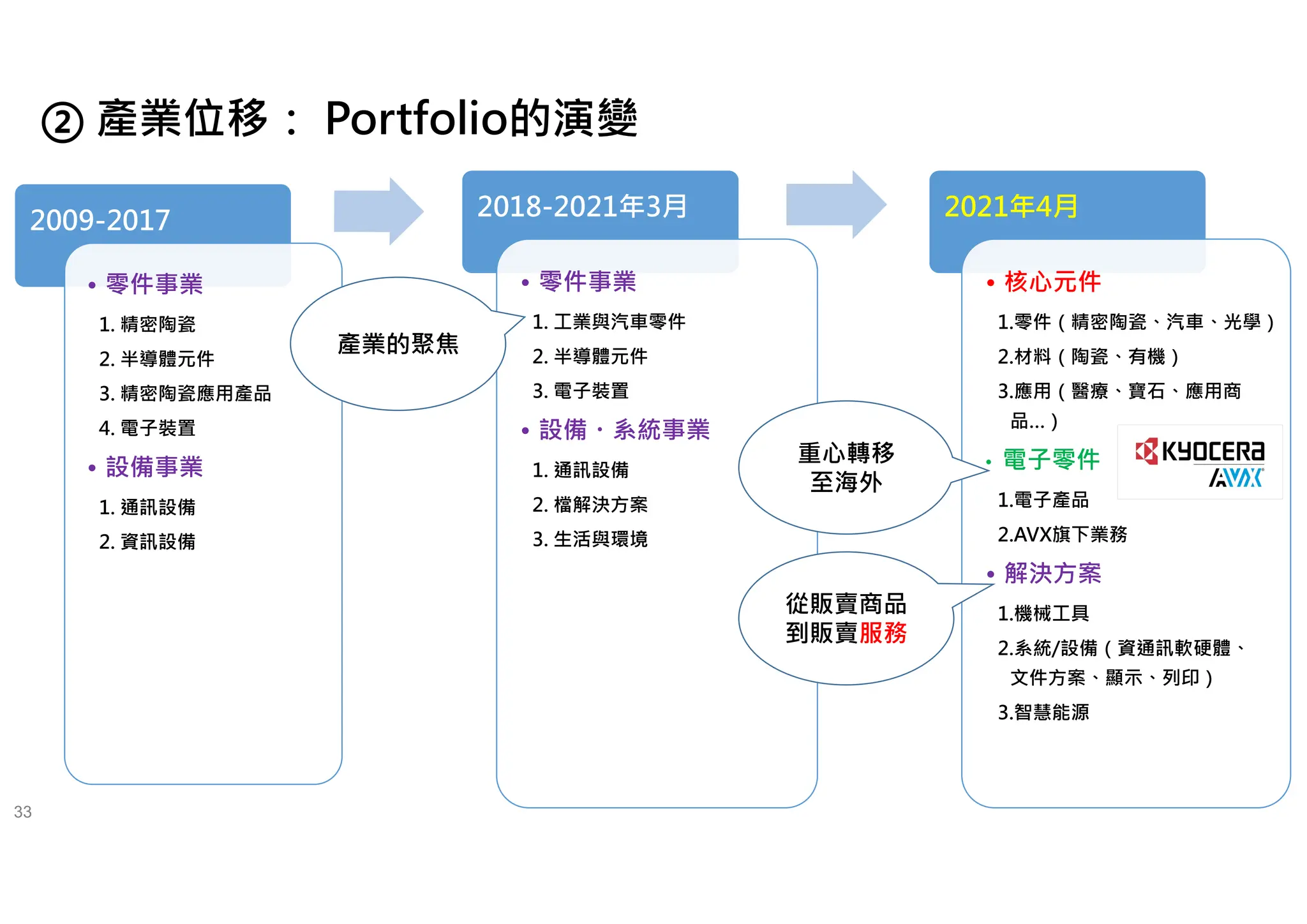 ② 產業位移： Portfolio的演變

2009-2017

• 零件事業

1. 精密陶瓷
2. 半導體元件
3. 精密陶瓷應用產品
4. 電子裝置

• 設備事業

1. 通訊設備
2. 資訊設備

產業的聚焦

2018-2021年3月

• 零件事業

1. 工業與汽車零件
2. 半導體元件
3. 電子裝置

• 設備・系統事業

1. 通訊設備
2. 檔解決方案
3. 生活與環境

重心轉移至海外

從販賣商品到販賣服務

2021年4月

• 核心元件

1.零件（精密陶瓷、汽車、光學）
2.材料（陶瓷、有機）
3.應用（醫療、寶石、應用商品...）

• 電子零件

KYOCERA
AVX

1.電子產品
2.AVX旗下業務

• 解決方案

1.機械工具
2.系統/設備（資通訊軟硬體、文件方案、顯示、列印）
3.智慧能源

33